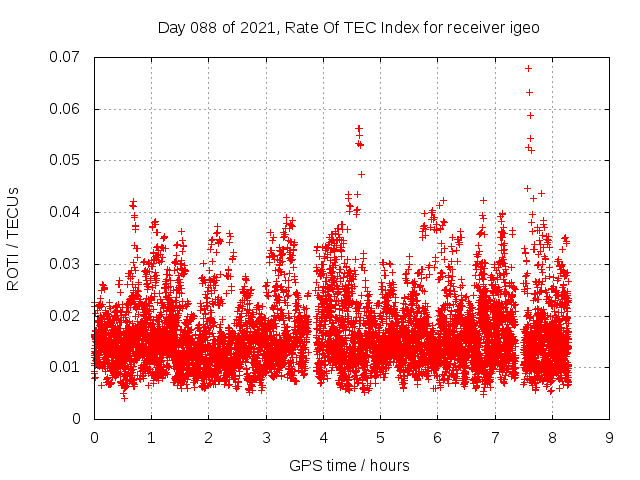 Day 088 of 2021, Rate Of TEC Index for receiver igeo

ROTI / TECUs

0.07
0.06
0.05
0.04
0.03
0.02
0.01
0

0 1 2 3 4 5 6 7 8 9

GPS time / hours